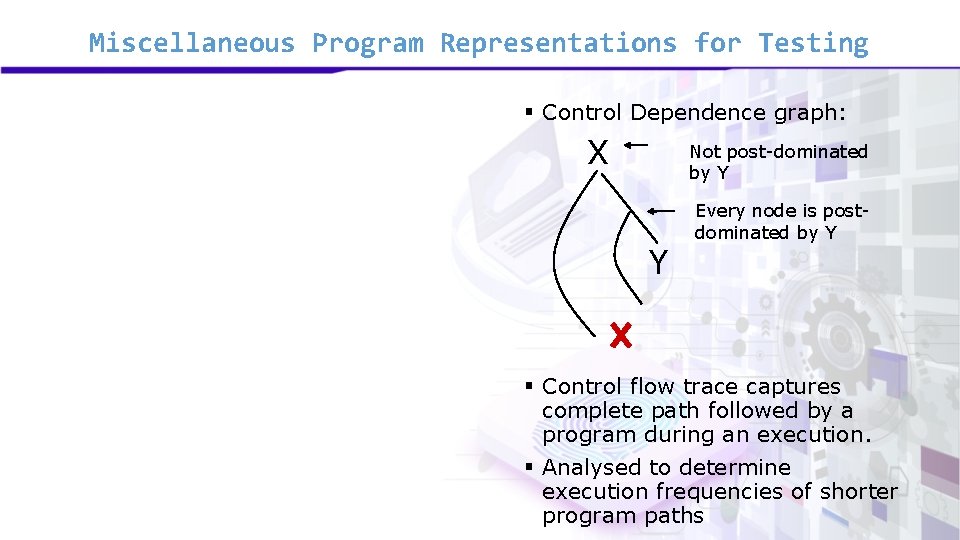 Miscellaneous Program Representations for Testing

▪ Control Dependence graph:

X

Not post-dominated by Y

Every node is post-dominated by Y

Y

X

▪ Control flow trace captures complete path followed by a program during an execution.

▪ Analysed to determine execution frequencies of shorter program paths